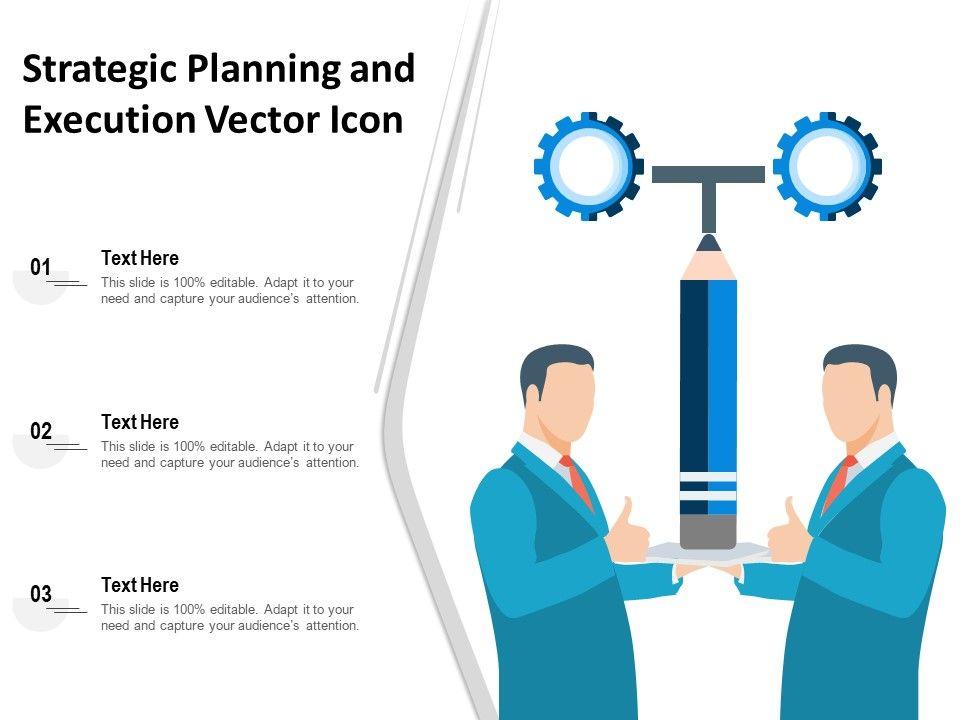 Strategic Planning and Execution Vector Icon

01

Text Here

This slide is 100% editable. Adapt it to your need and capture your audience's attention.

02

Text Here

This slide is 100% editable. Adapt it to your need and capture your audience's attention.

03

Text Here

This slide is 100% editable. Adapt it to your need and capture your audience's attention.